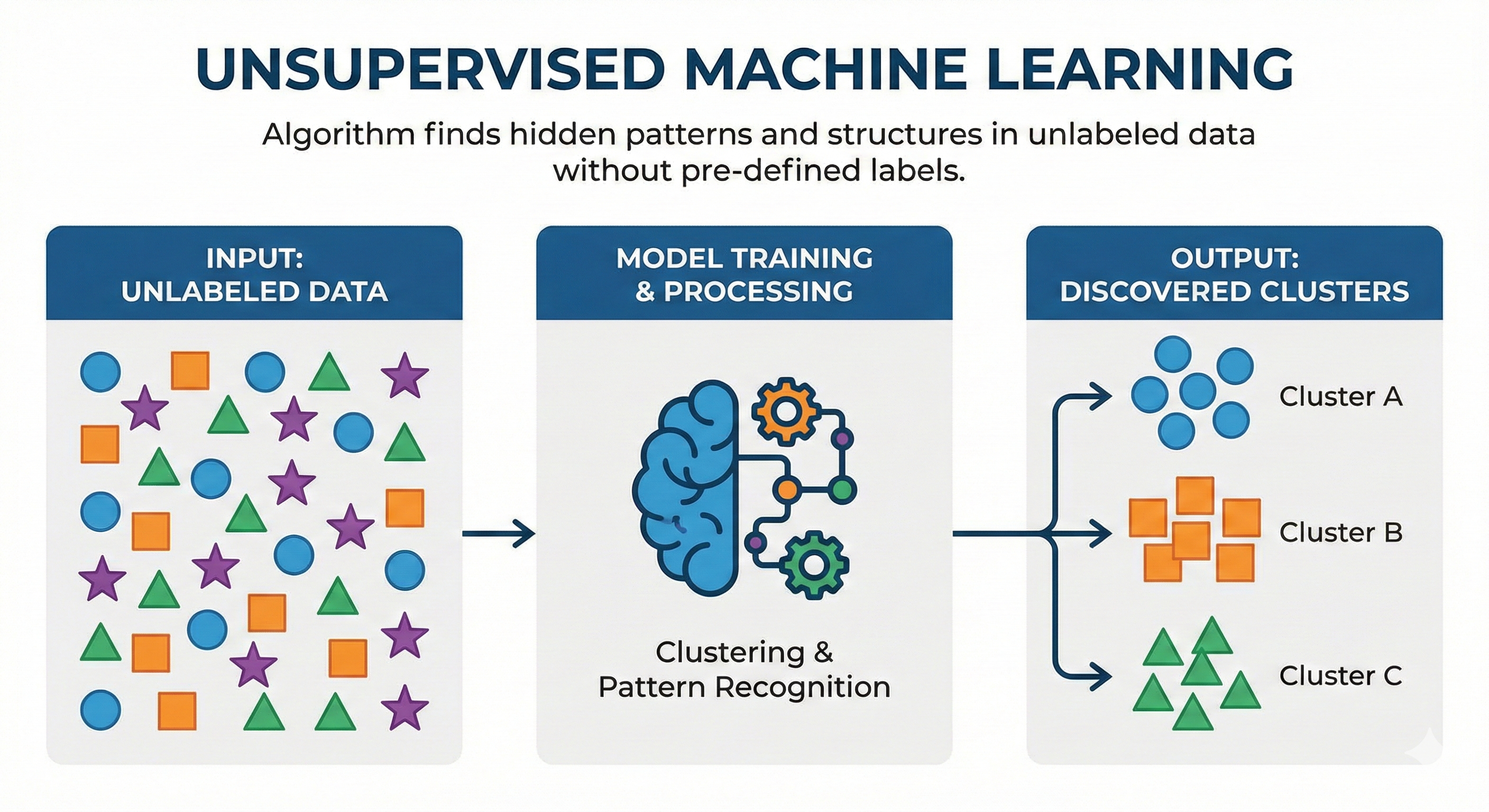 UNSUPERVISED MACHINE LEARNING

Algorithm finds hidden patterns and structures in unlabeled data without pre-defined labels.

INPUT:
UNLABELED DATA

MODEL TRAINING
& PROCESSING

Clustering &
Pattern Recognition

OUTPUT:
DISCOVERED CLUSTERS

Cluster A

Cluster B

Cluster C